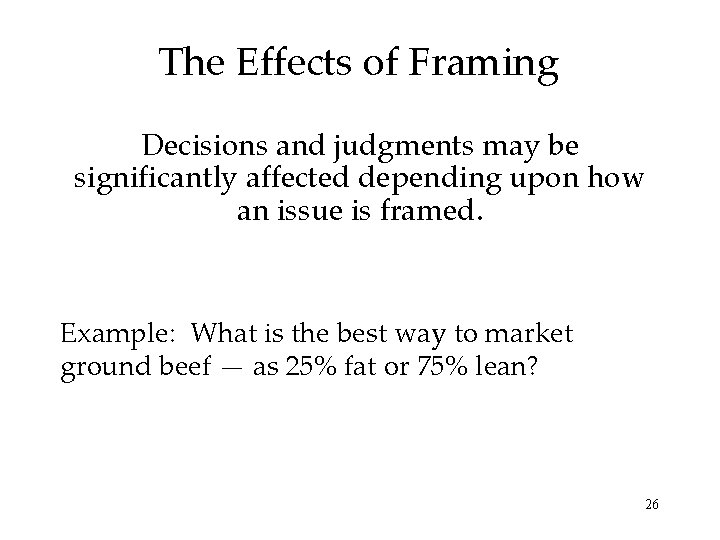 The Effects of Framing

Decisions and judgments may be significantly affected depending upon how an issue is framed.

Example: What is the best way to market ground beef — as 25% fat or 75% lean?

26